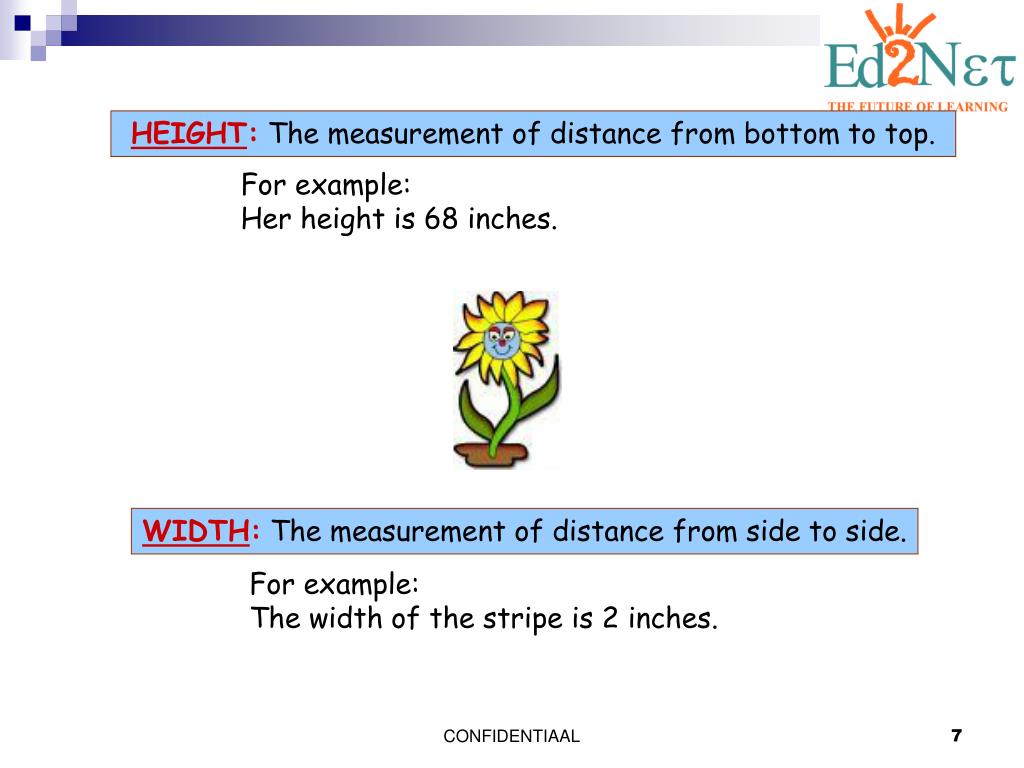 Ed2Nετ
THE FUTURE OF LEARNING

HEIGHT: The measurement of distance from bottom to top.

For example:
Her height is 68 inches.

WIDTH: The measurement of distance from side to side.

For example:
The width of the stripe is 2 inches.

CONFIDENTIAAL

7